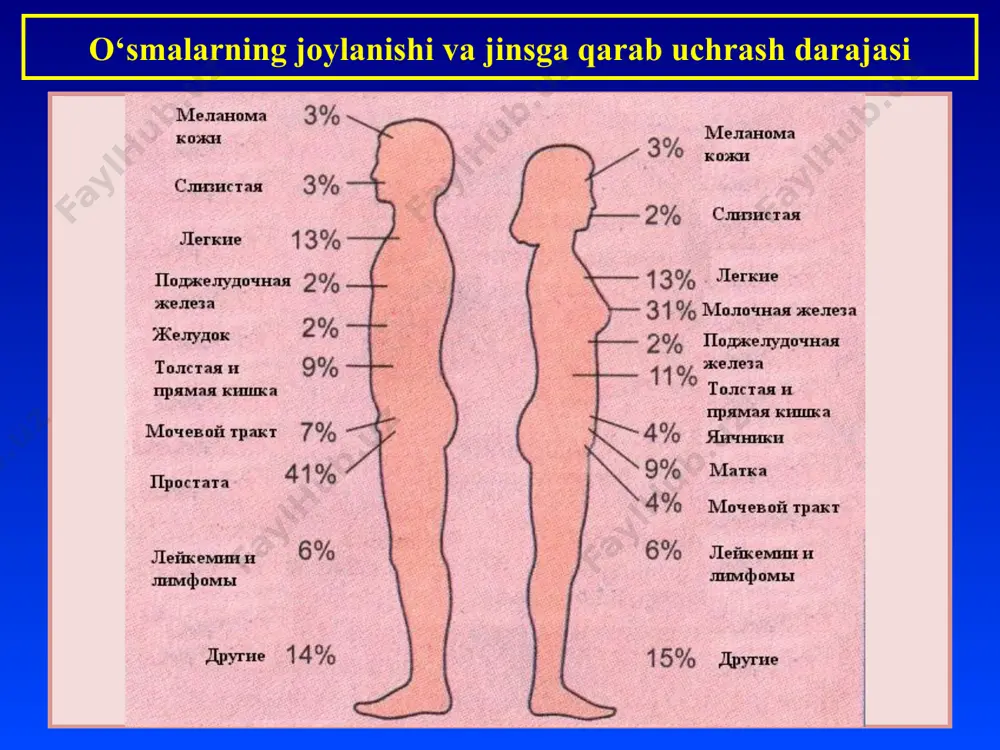 O‘smalarning joylanishi va jinsga qarab uchrash darajasi

Меланома кожи 3%
Слизистая 3%
Легкие 13%
Поджелудочная железа 2%
Желудок 2%
Толстая и прямая кишка 9%
Мочевой тракт 7%
Простата 41%
Лейкемии и лимфомы 6%
Другие 14%

3% Меланома кожи
2% Слизистая
13% Легкие
31% Молочная железа
2% Поджелудочная железа
11% Толстая и прямая кишка
4% Яичники
9% Матка
4% Мочевой тракт
6% Лейкемии и лимфомы
15% Другие

FaylHub.uz